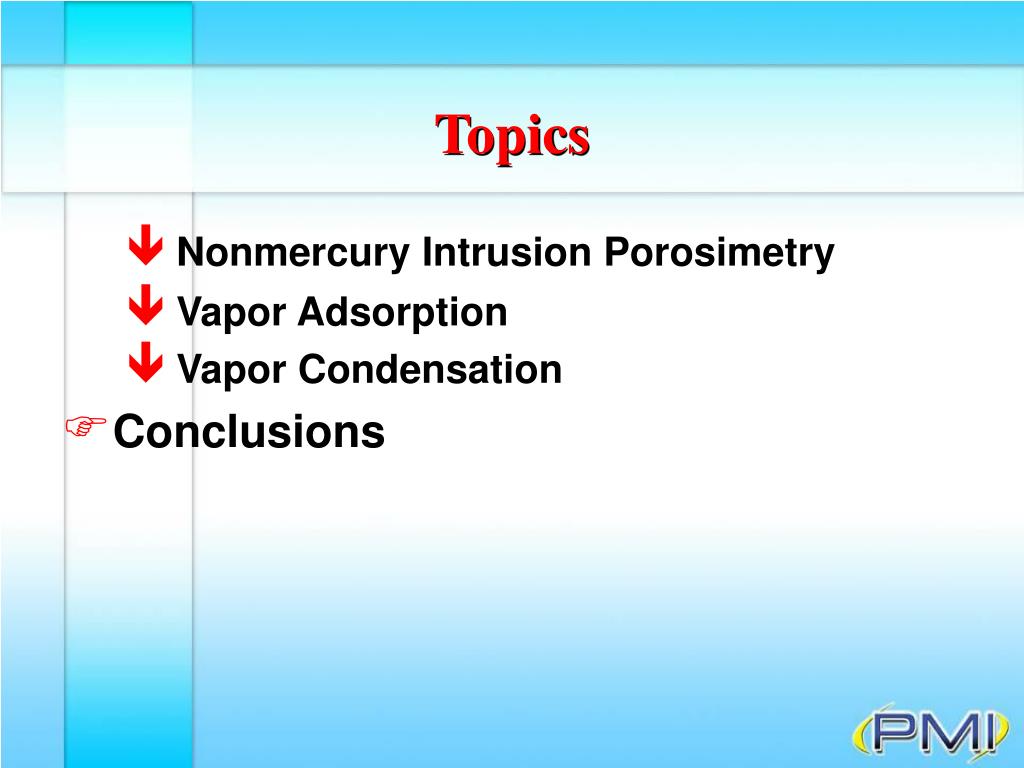 Topics

Nonmercury Intrusion Porosimetry
Vapor Adsorption
Vapor Condensation
Conclusions

PMI